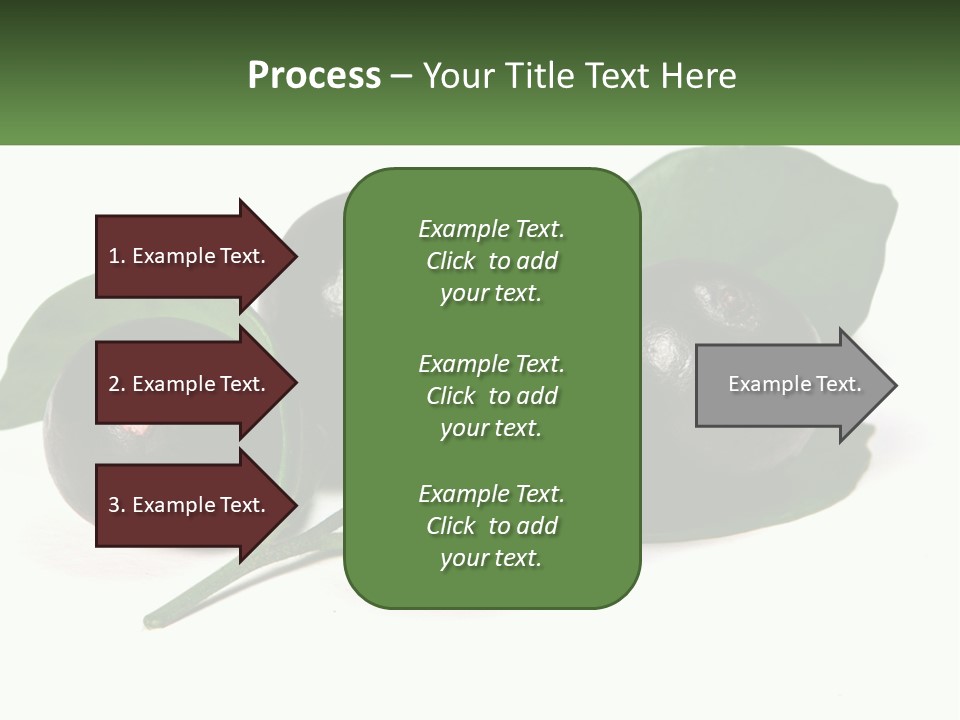 Process – Your Title Text Here

1. Example Text.

2. Example Text.

3. Example Text.

Example Text. Click to add your text.

Example Text. Click to add your text.

Example Text. Click to add your text.

Example Text.